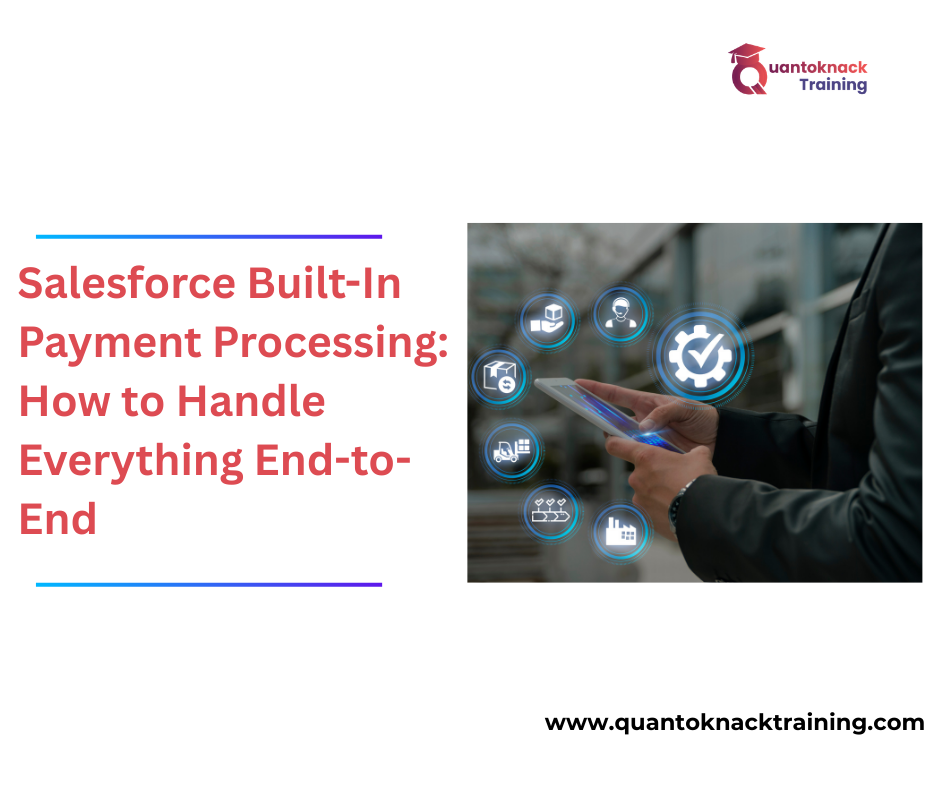 Quantoknack Training

Salesforce Built-In Payment Processing: How to Handle Everything End-to-End

www.quantoknacktraining.com